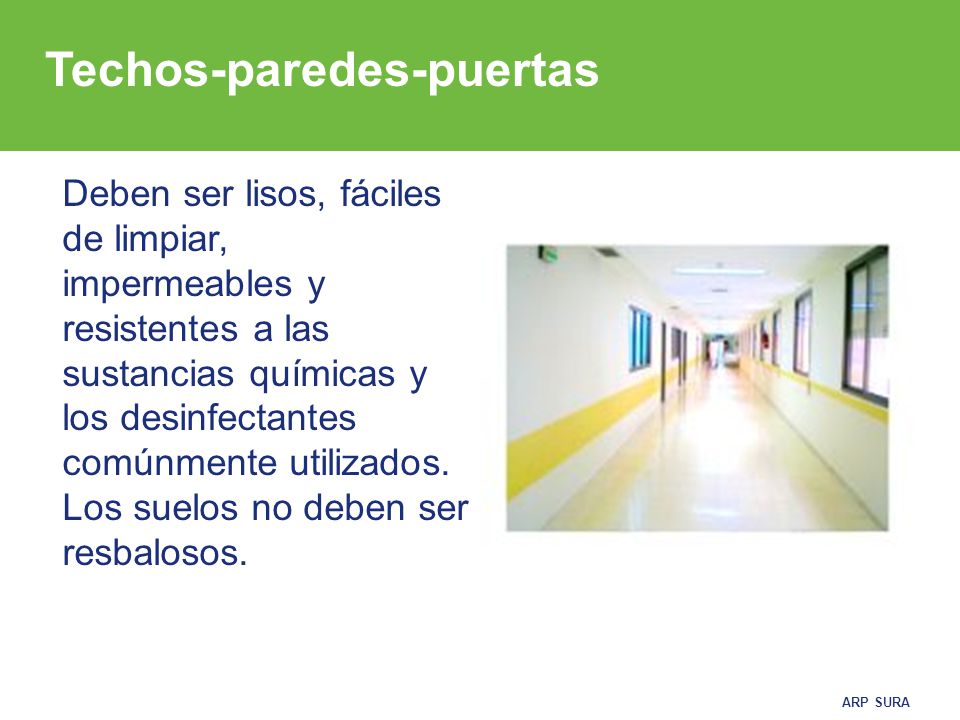 Techos-paredes-puertas

Deben ser lisos, fáciles de limpiar, impermeables y resistentes a las sustancias químicas y los desinfectantes comúnmente utilizados. Los suelos no deben ser resbalosos.

ARP SURA